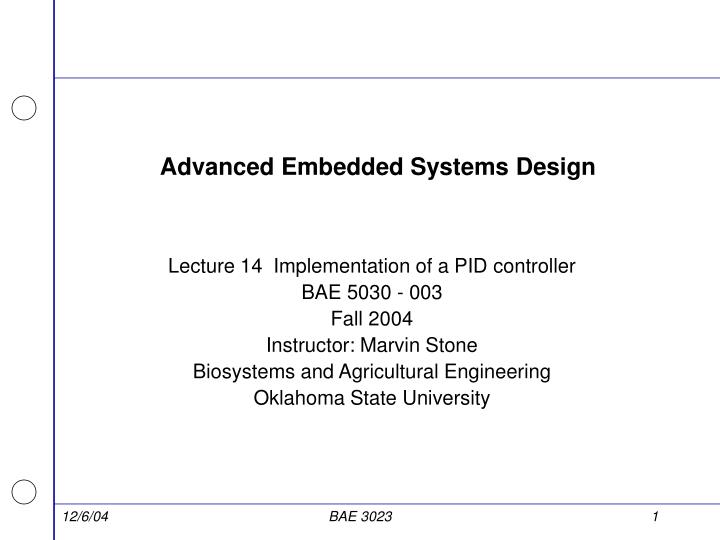 Advanced Embedded Systems Design

Lecture 14 Implementation of a PID controller
BAE 5030 - 003
Fall 2004
Instructor: Marvin Stone
Biosystems and Agricultural Engineering
Oklahoma State University

12/6/04 BAE 3023 1